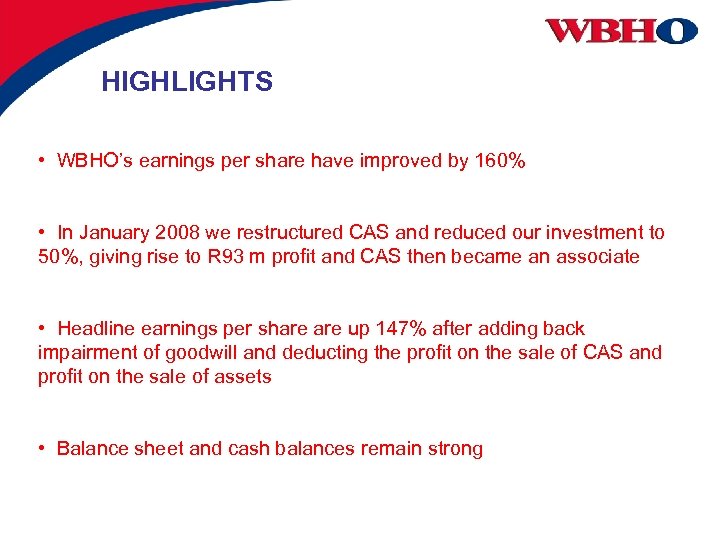 WBHO

HIGHLIGHTS

• WBHO's earnings per share have improved by 160%

• In January 2008 we restructured CAS and reduced our investment to 50%, giving rise to R93 m profit and CAS then became an associate

• Headline earnings per share are up 147% after adding back impairment of goodwill and deducting the profit on the sale of CAS and profit on the sale of assets

• Balance sheet and cash balances remain strong